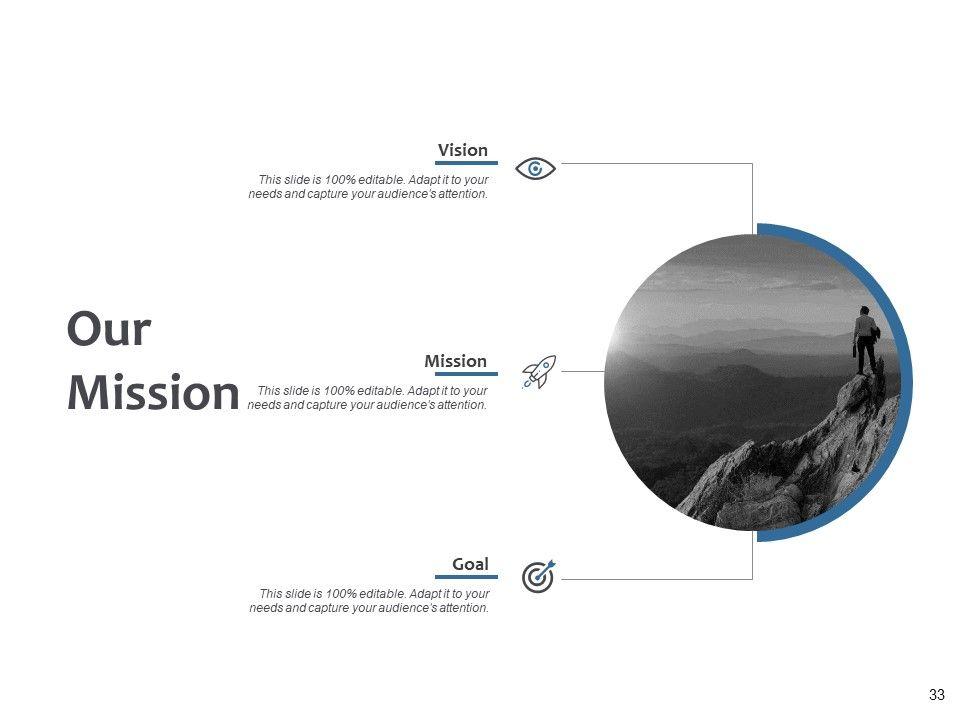 Our Mission

Vision

This slide is 100% editable. Adapt it to your needs and capture your audience's attention.

Mission

This slide is 100% editable. Adapt it to your needs and capture your audience's attention.

Goal

This slide is 100% editable. Adapt it to your needs and capture your audience's attention.

33